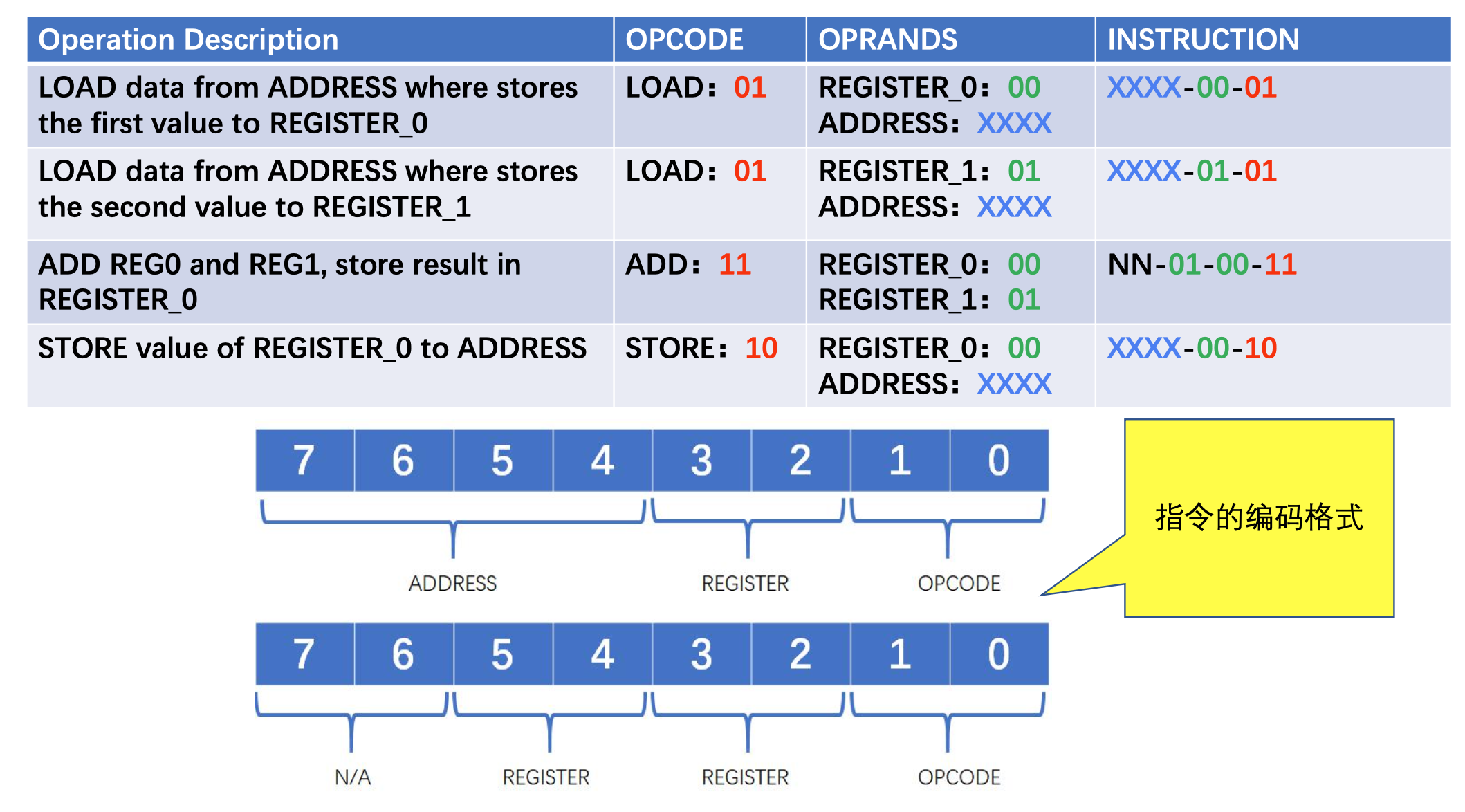 | Operation Description | OPCODE | OPRANDS | INSTRUCTION |
|---|---|---|---|
| LOAD data from ADDRESS where stores the first value to REGISTER_0 | LOAD： 01 | REGISTER_0： 00 ADDRESS： XXXX | XXXX-00-01 |
| LOAD data from ADDRESS where stores the second value to REGISTER_1 | LOAD： 01 | REGISTER_1： 01 ADDRESS： XXXX | XXXX-01-01 |
| ADD REG0 and REG1, store result in REGISTER_0 | ADD： 11 | REGISTER_0： 00 REGISTER_1： 01 | NN-01-00-11 |
| STORE value of REGISTER_0 to ADDRESS | STORE： 10 | REGISTER_0： 00 ADDRESS： XXXX | XXXX-00-10 |

7 6 5 4 3 2 1 0

ADDRESS REGISTER OPCODE

指令的编码格式

7 6 5 4 3 2 1 0

N/A REGISTER REGISTER OPCODE